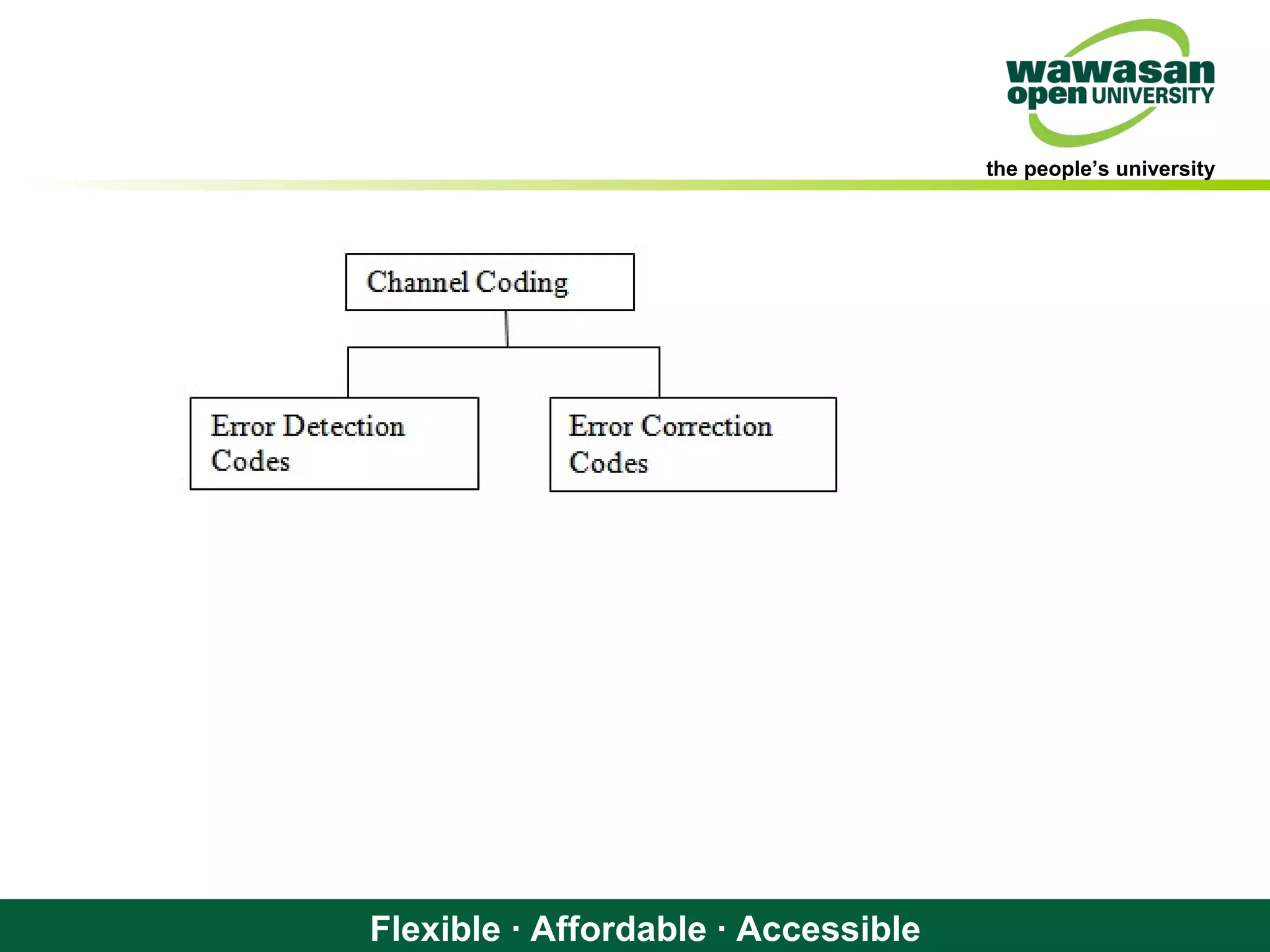 wawasan open UNIVERSITY
the people's university

Channel Coding

Error Detection Codes

Error Correction Codes

Flexible · Affordable · Accessible